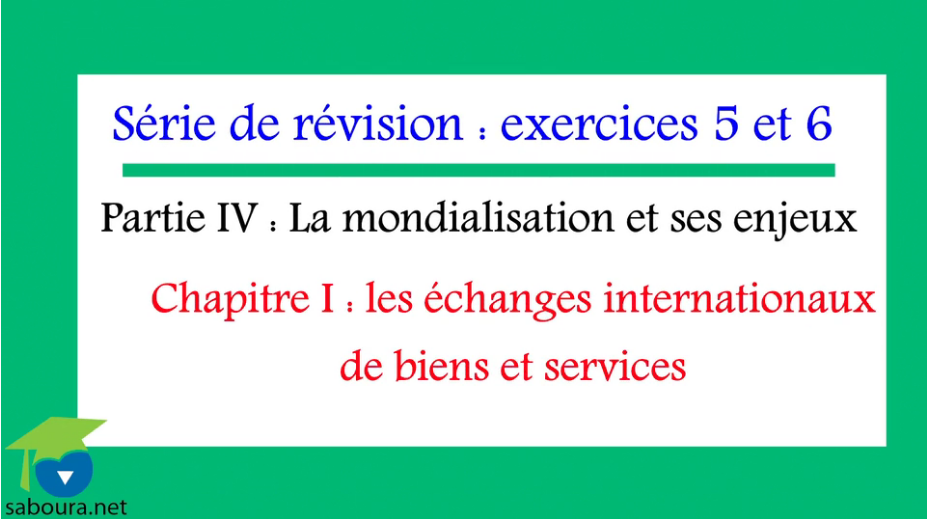 Série de révision : exercices 5 et 6

Partie IV : La mondialisation et ses enjeux

Chapitre I : les échanges internationaux de biens et services

saboura.net